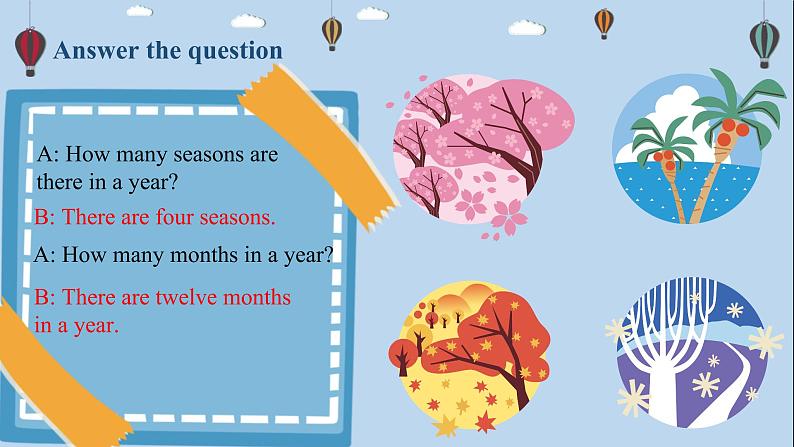 Answer the question

A: How many seasons are there in a year?

B: There are four seasons.

A: How many months in a year?

B: There are twelve months in a year.